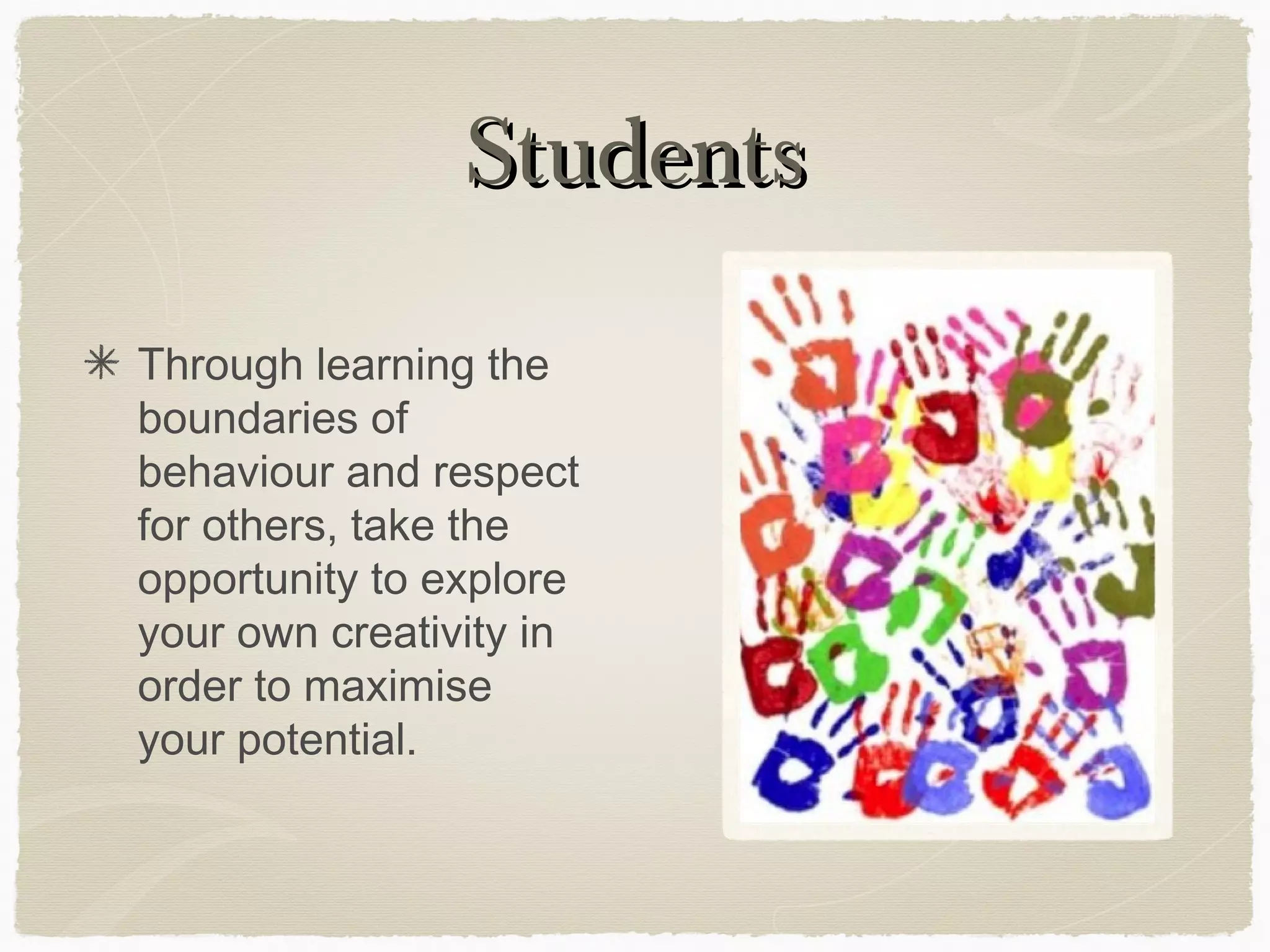 Students

✳ Through learning the boundaries of behaviour and respect for others, take the opportunity to explore your own creativity in order to maximise your potential.